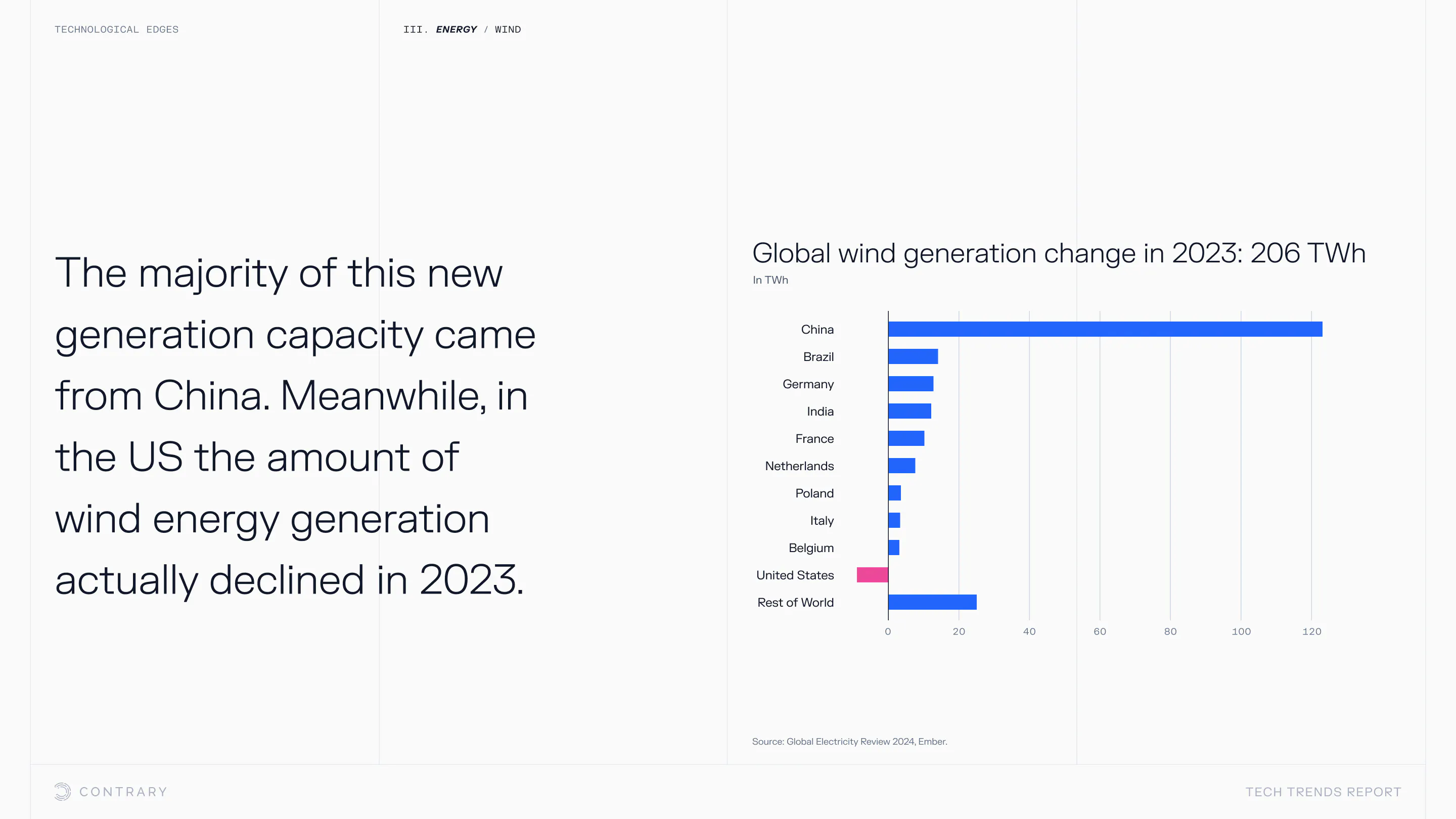 TECHNOLOGICAL EDGES

III. ENERGY / WIND

The majority of this new generation capacity came from China. Meanwhile, in the US the amount of wind energy generation actually declined in 2023.

Global wind generation change in 2023: 206 TWh

In TWh

China
Brazil
Germany
India
France
Netherlands
Poland
Italy
Belgium
United States
Rest of World

0 20 40 60 80 100 120

Source: Global Electricity Review 2024, Ember.

CONTRARY

TECH TRENDS REPORT